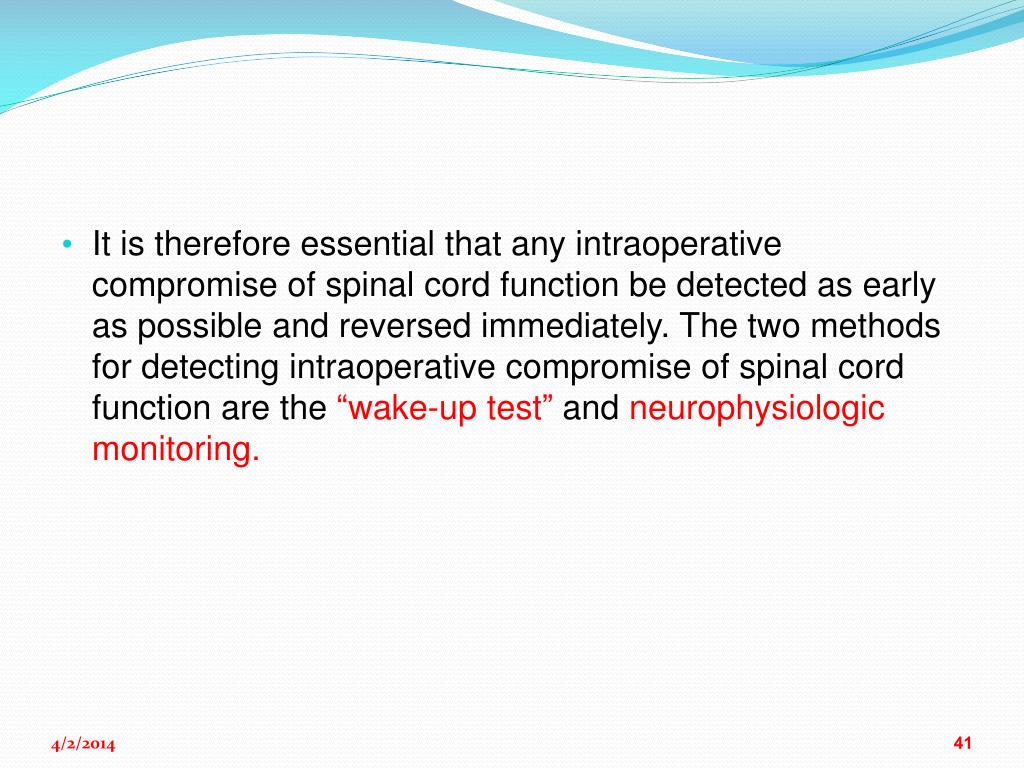 • It is therefore essential that any intraoperative compromise of spinal cord function be detected as early as possible and reversed immediately. The two methods for detecting intraoperative compromise of spinal cord function are the “wake-up test” and neurophysiologic monitoring.

4/2/2014

41